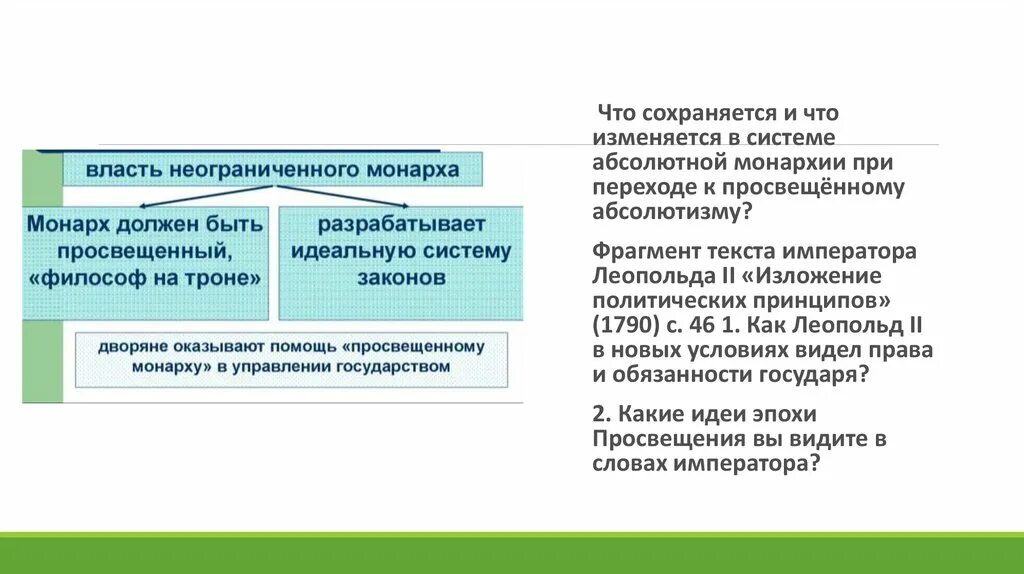 власть неограниченного монарха

Монарх должен быть просвещенный, «философ на троне»

разрабатывает идеальную систему законов

дворяне оказывают помощь «просвещенному монарху» в управлении государством

Что сохраняется и что изменяется в системе абсолютной монархии при переходе к просвещённому абсолютизму?

Фрагмент текста императора Леопольда II «Изложение политических принципов» (1790) с. 46 1. Как Леопольд II в новых условиях видел права и обязанности государя?

2. Какие идеи эпохи Просвещения вы видите в словах императора?